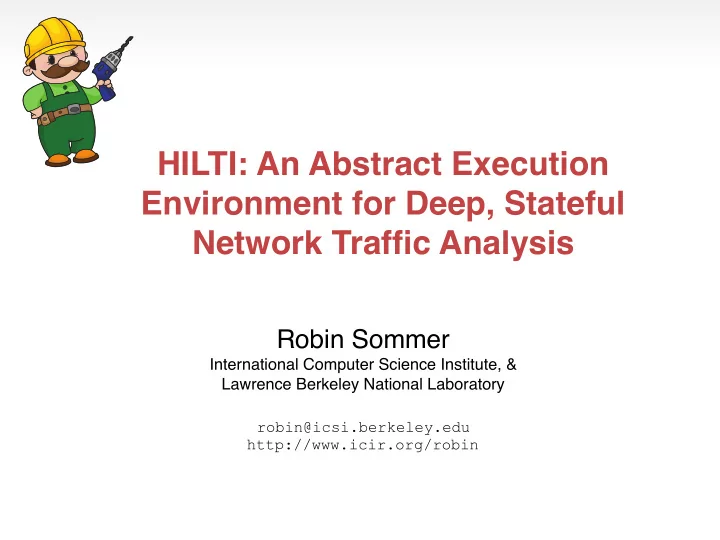 HILTI: An Abstract Execution Environment for Deep, Stateful Network Traffic Analysis

Robin Sommer
International Computer Science Institute, &
Lawrence Berkeley National Laboratory

robin@icsi.berkeley.edu
http://www.icir.org/robin